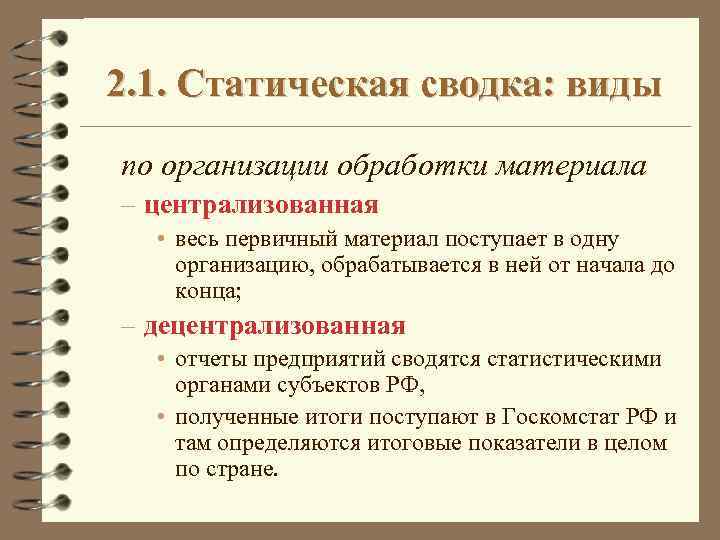 2.1. Статическая сводка: виды

по организации обработки материала

– централизованная

• весь первичный материал поступает в одну организацию, обрабатывается в ней от начала до конца;

– децентрализованная

• отчеты предприятий сводятся статистическими органами субъектов РФ,

• полученные итоги поступают в Госкомстат РФ и там определяются итоговые показатели в целом по стране.